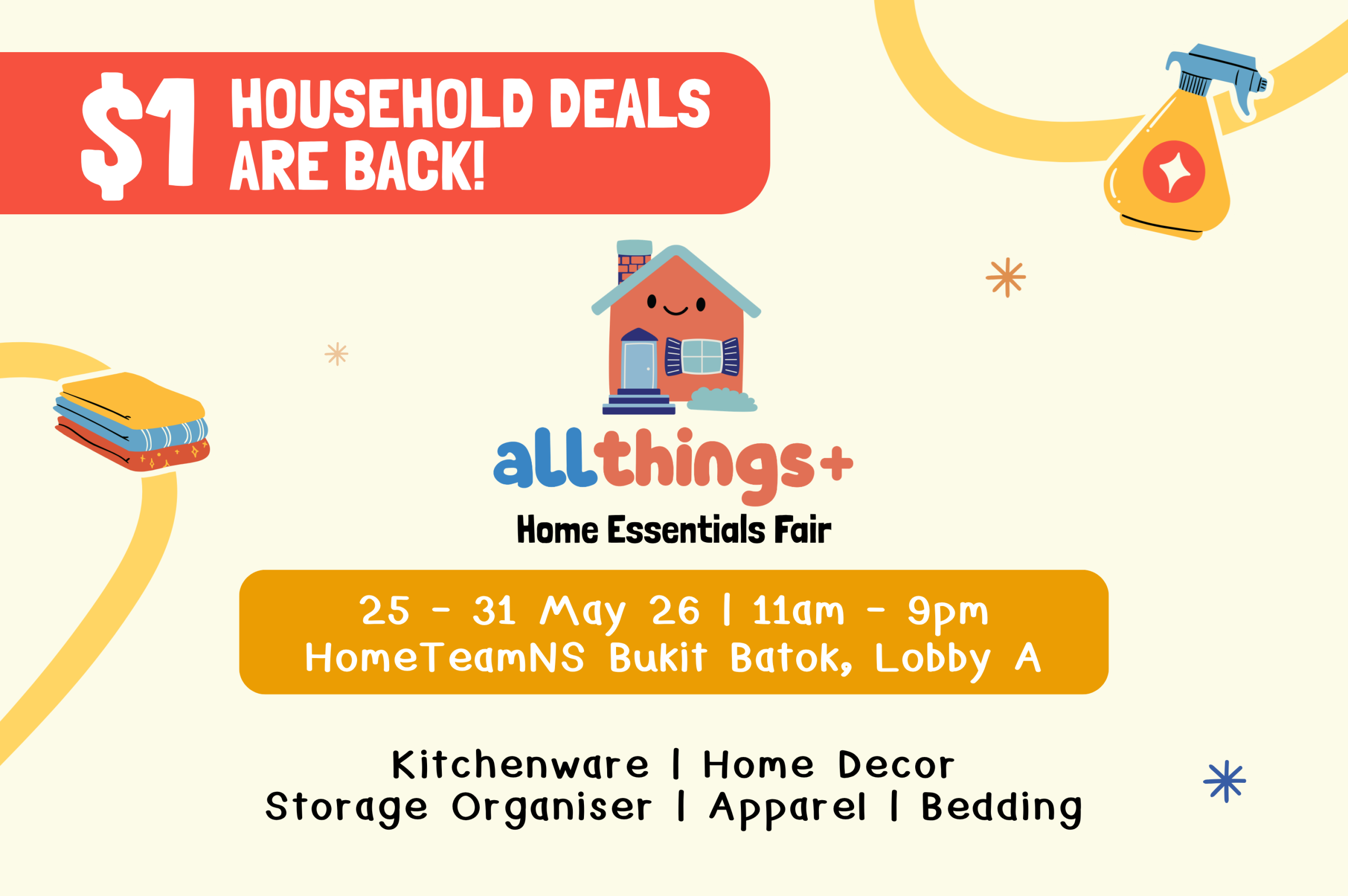 $1 HOUSEHOLD DEALS ARE BACK!

allthings+

Home Essentials Fair

25 - 31 May 26 | 11am - 9pm
HomeTeamNS Bukit Batok, Lobby A

Kitchenware | Home Decor
Storage Organiser | Apparel | Bedding